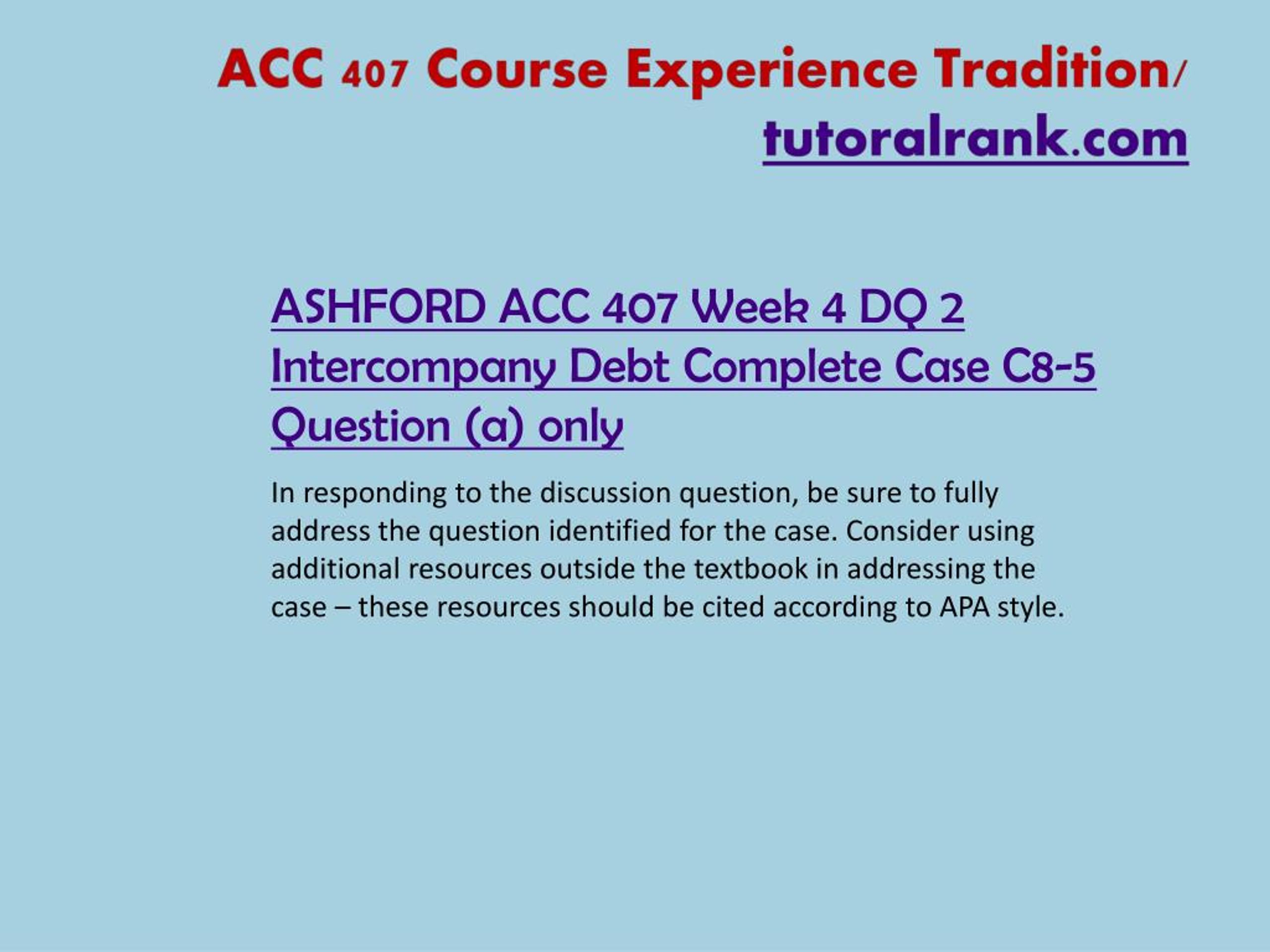 ACC 407 Course Experience Tradition/ tutoralrank.com

ASHFORD ACC 407 Week 4 DQ 2 Intercompany Debt Complete Case C8-5 Question (a) only

In responding to the discussion question, be sure to fully address the question identified for the case. Consider using additional resources outside the textbook in addressing the case – these resources should be cited according to APA style.